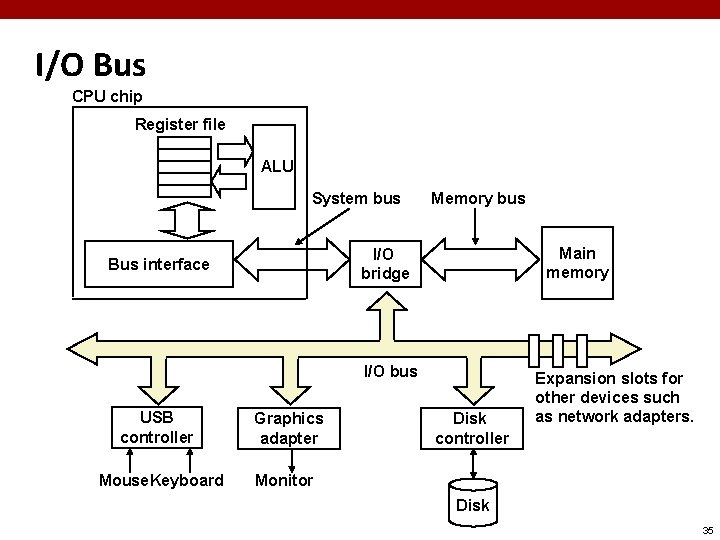 I/O Bus

CPU chip

Register file

ALU

System bus

Memory bus

Bus interface

I/O
bridge

Main
memory

I/O bus

Expansion slots for other devices such as network adapters.

USB
controller

Graphics
adapter

Disk
controller

Mouse Keyboard

Monitor

Disk

35